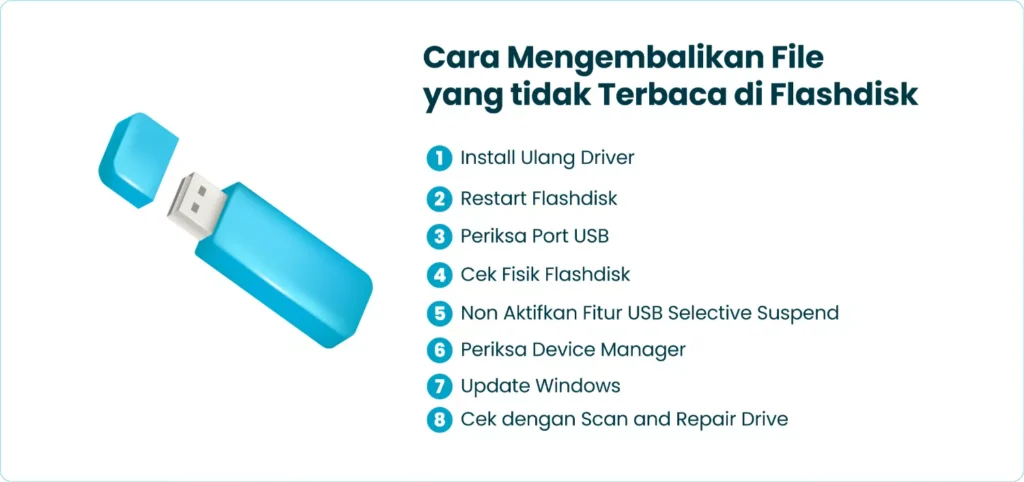 Cara Mengembalikan File yang tidak Terbaca di Flashdisk

1 Install Ulang Driver
2 Restart Flashdisk
3 Periksa Port USB
4 Cek Fisik Flashdisk
5 Non Aktifkan Fitur USB Selective Suspend
6 Periksa Device Manager
7 Update Windows
8 Cek dengan Scan and Repair Drive